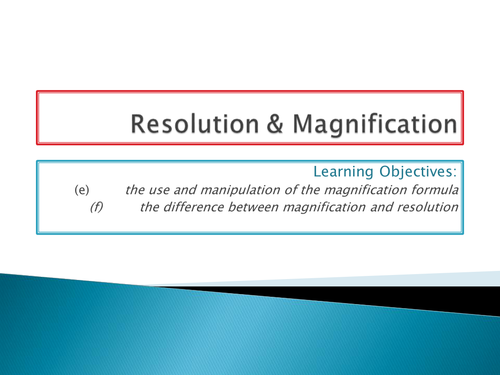 Resolution & Magnification

Learning Objectives:
(e) the use and manipulation of the magnification formula
(f) the difference between magnification and resolution